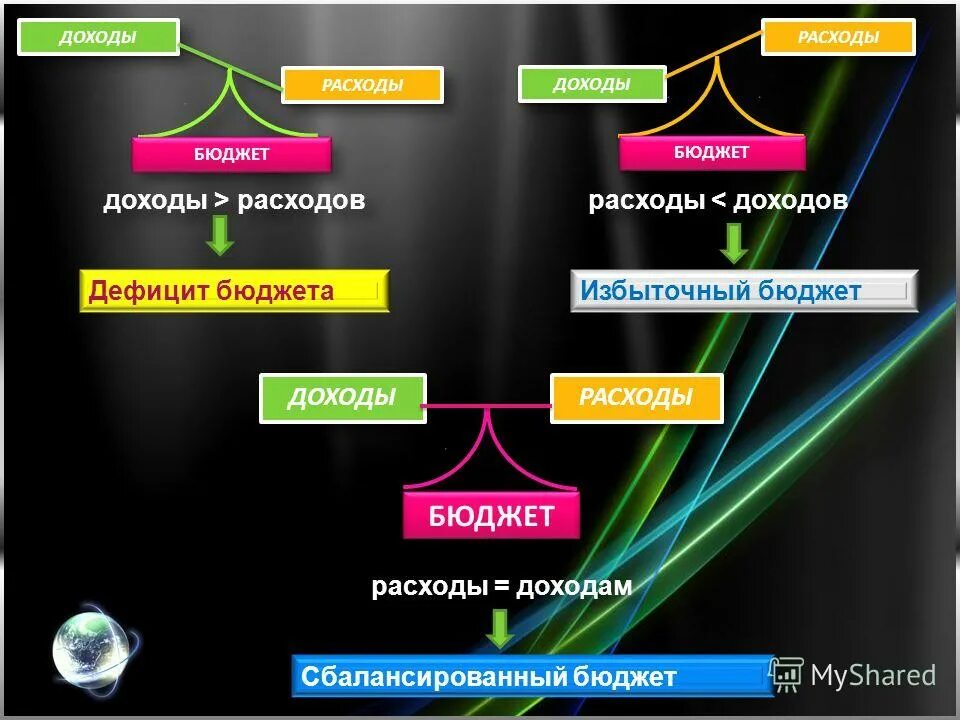 ДОХОДЫ

РАСХОДЫ

БЮДЖЕТ

доходы > расходов

Дефицит бюджета

РАСХОДЫ

ДОХОДЫ

БЮДЖЕТ

расходы < доходов

Избыточный бюджет

ДОХОДЫ

РАСХОДЫ

БЮДЖЕТ

расходы = доходам

Сбалансированный бюджет

MyShared